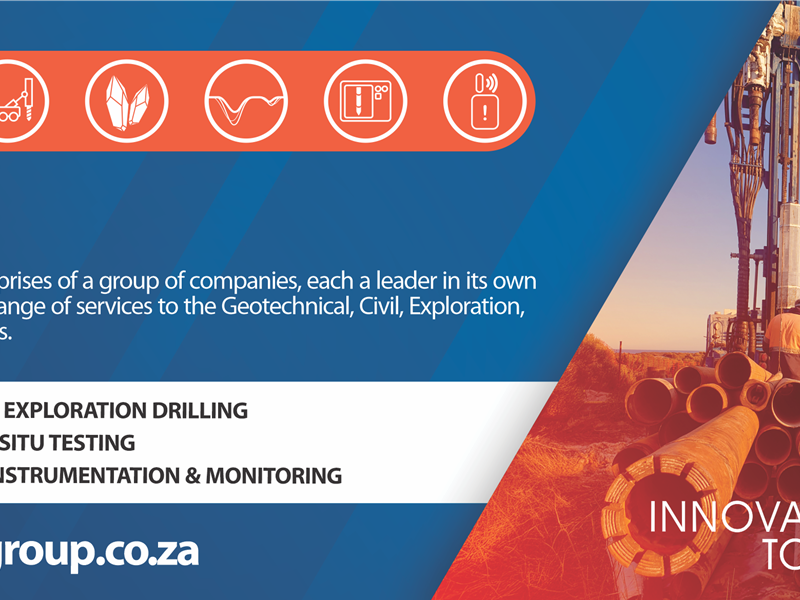 prises of a group of companies, each a leader in its own ange of services to the Geotechnical, Civil, Exploration, s.

EXPLORATION DRILLING
SITU TESTING
NSTRUMENTATION & MONITORING

group.co.za

INNOVA
TO